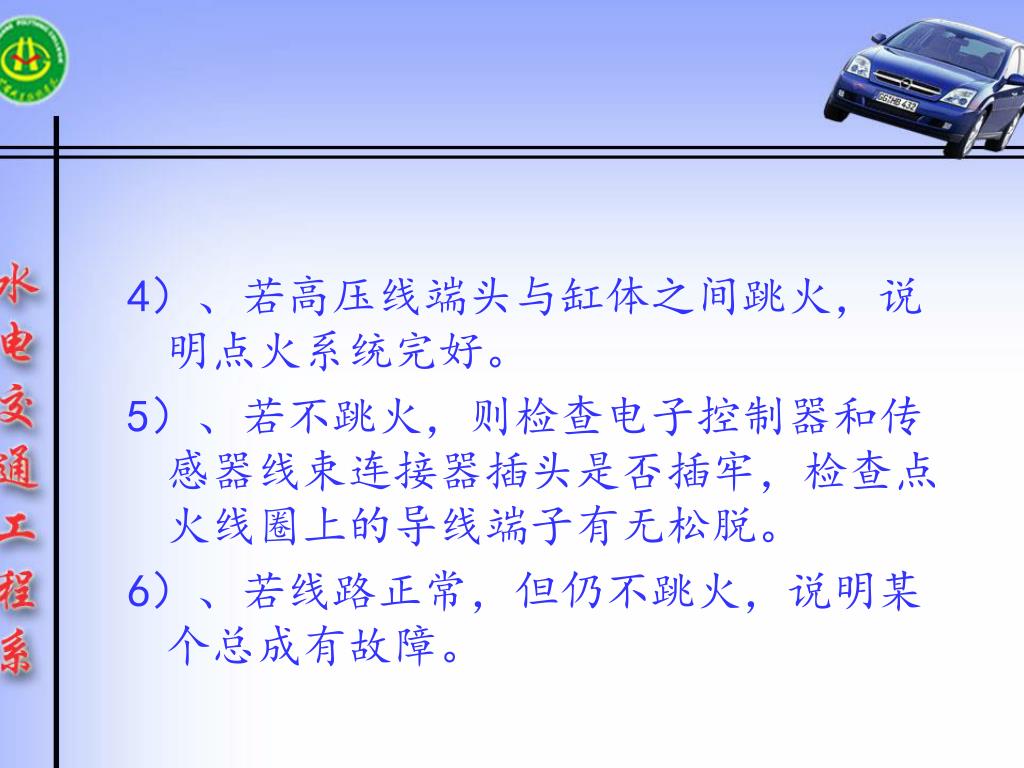 水电交通工程系

4）、若高压线端头与缸体之间跳火，说明点火系统完好。

5）、若不跳火，则检查电子控制器和传感器线束连接器插头是否插牢，检查点火线圈上的导线端子有无松脱。

6）、若线路正常，但仍不跳火，说明某个总成有故障。